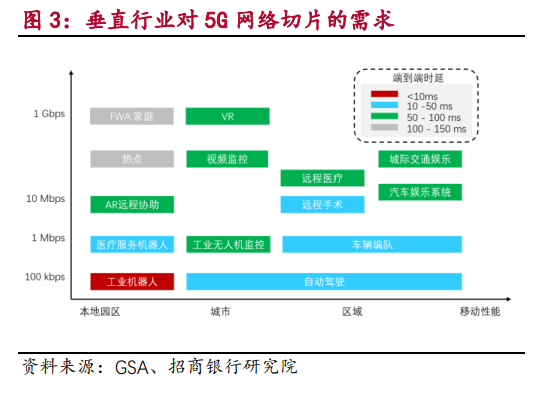 图 3：垂直行业对 5G 网络切片的需求

端到端时延
<10ms
10 -50 ms
50 - 100 ms
100 - 150 ms

1 Gbps
10 Mbps
1 Mbps
100 kbps

FWA:家庭
VR
热点
视频监控
城际交通娱乐
远程医疗
汽车娱乐系统
AR远程协助
远程手术
医疗服务机器人
工业无人机监控
车辆编队
工业机器人
自动驾驶

本地园区
城市
区域
移动性能

资料来源：GSA、招商银行研究院